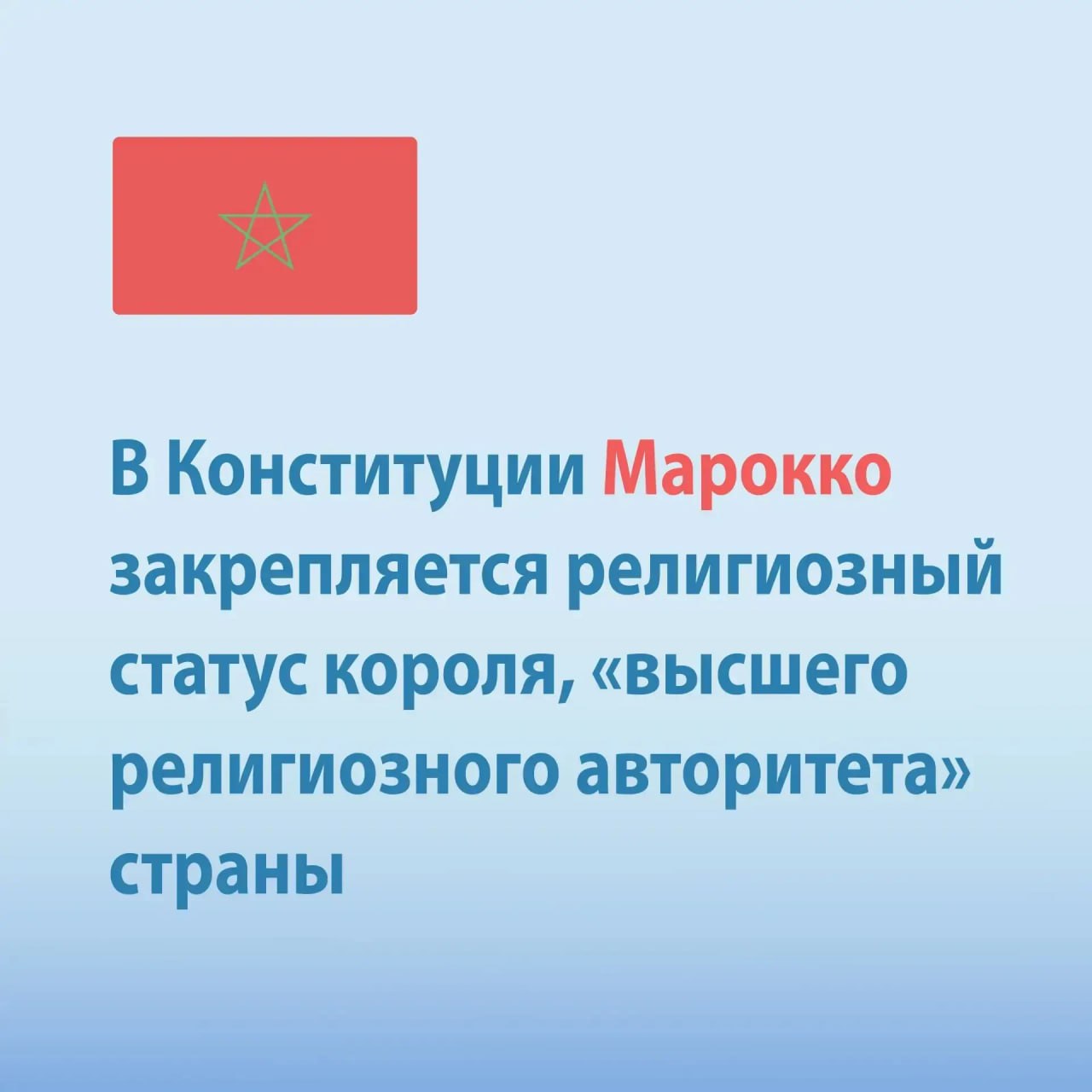 В Конституции Марокко закрепляется религиозный статус короля, «высшего религиозного авторитета» страны